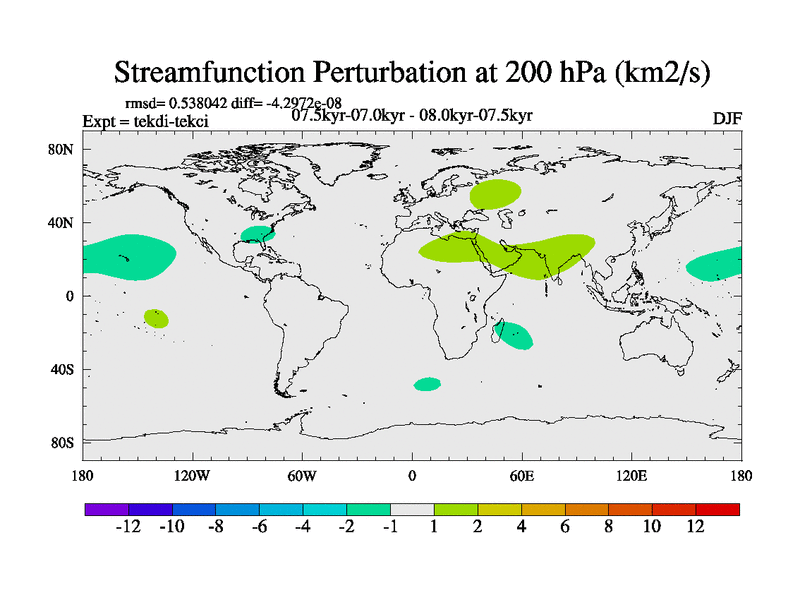 Streamfunction Perturbation at 200 hPa (km2/s)

rmsd= 0.538042 diff= -4.2972e-08
Expt = tekdi-tekci
07.5kyr-07.0kyr - 08.0kyr-07.5kyr
DJF

80N
40N
0
40S
80S

180
120W
60W
0
60E
120E
180

-12 -10 -8 -6 -4 -2 -1 1 2 4 6 8 10 12